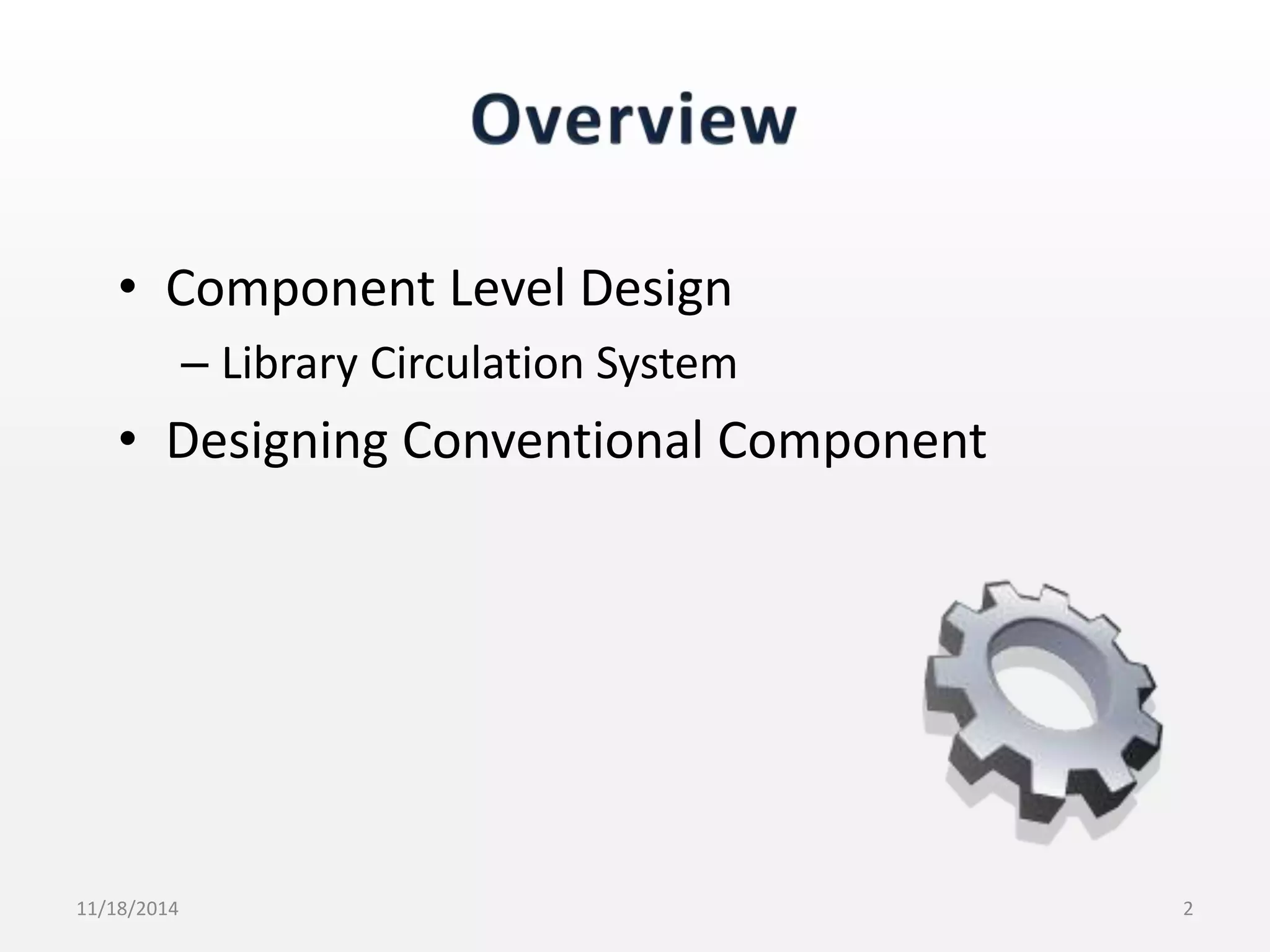 Overview

• Component Level Design
– Library Circulation System
• Designing Conventional Component

11/18/2014

2